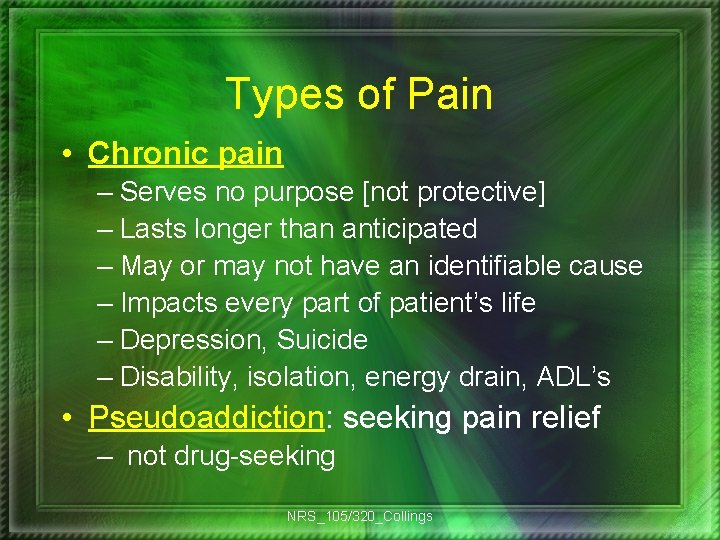 Types of Pain

• Chronic pain
– Serves no purpose [not protective]
– Lasts longer than anticipated
– May or may not have an identifiable cause
– Impacts every part of patient's life
– Depression, Suicide
– Disability, isolation, energy drain, ADL's
• Pseudoaddiction: seeking pain relief
– not drug-seeking

NRS_105/320_Collings